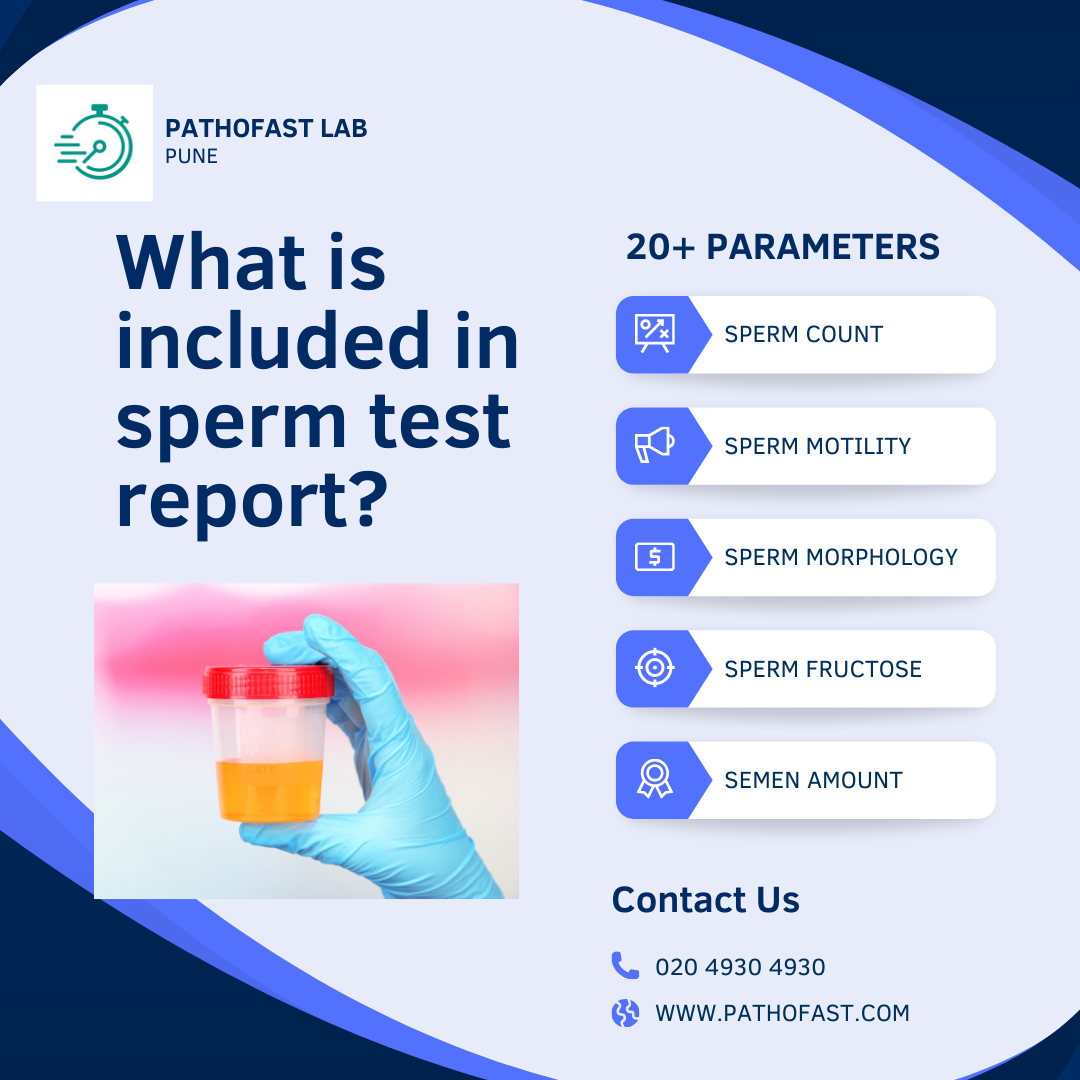 PATHOFAST LAB
PUNE

What is included in sperm test report?

20+ PARAMETERS

SPERM COUNT

SPERM MOTILITY

SPERM MORPHOLOGY

SPERM FRUCTOSE

SEMEN AMOUNT

Contact Us

020 4930 4930

WWW.PATHOFAST.COM